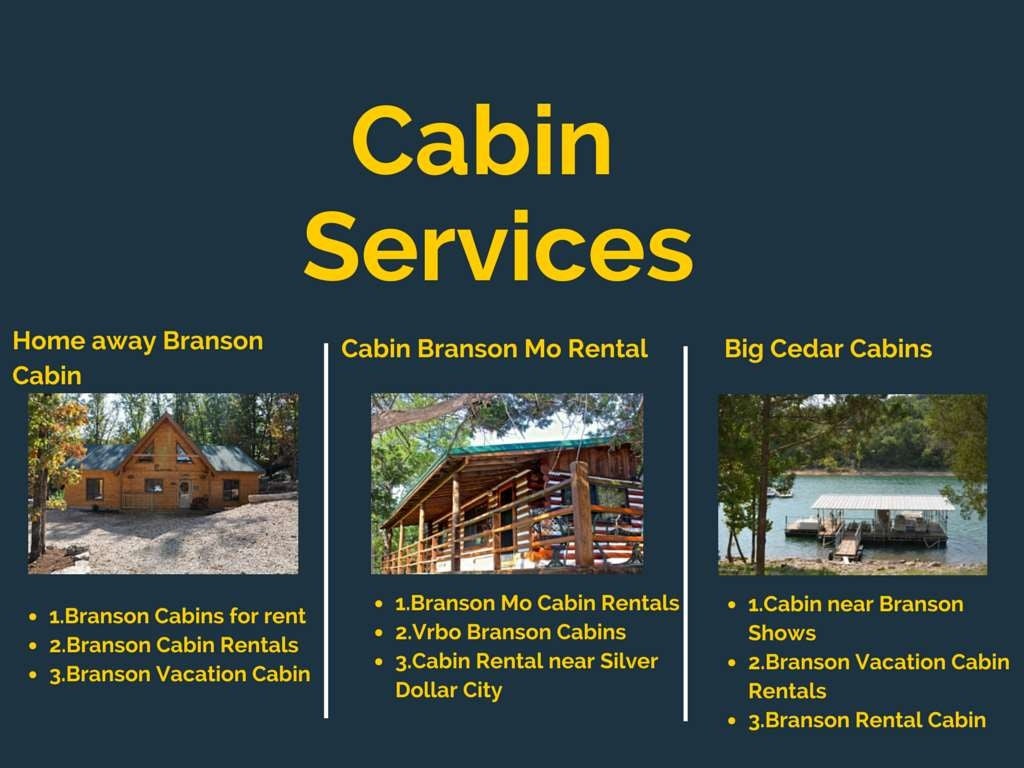 Cabin Services

Home away Branson Cabin

- 1.Branson Cabins for rent
- 2.Branson Cabin Rentals
- 3.Branson Vacation Cabin

Cabin Branson Mo Rental

- 1.Branson Mo Cabin Rentals
- 2.Vrbo Branson Cabins
- 3.Cabin Rental near Silver Dollar City

Big Cedar Cabins

- 1.Cabin near Branson Shows
- 2.Branson Vacation Cabin Rentals
- 3.Branson Rental Cabin